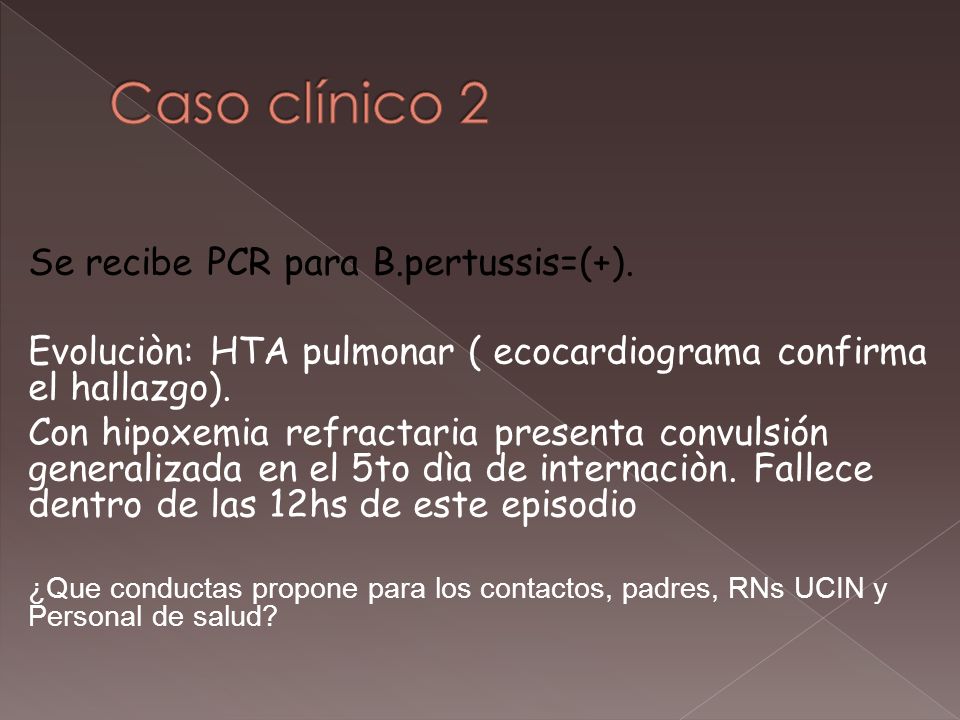 Caso clínico 2

Se recibe PCR para B.pertussis=(+).

Evoluciòn: HTA pulmonar ( ecocardiograma confirma el hallazgo).

Con hipoxemia refractaria presenta convulsión generalizada en el 5to dìa de internaciòn. Fallece dentro de las 12hs de este episodio

¿Que conductas propone para los contactos, padres, RNs UCIN y Personal de salud?